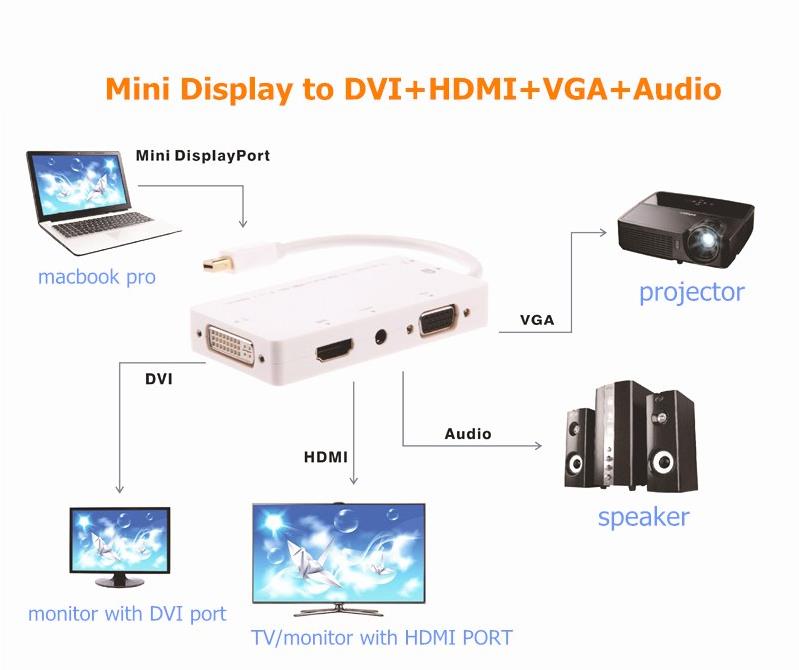 Mini Display to DVI+HDMI+VGA+Audio

Mini DisplayPort

macbook pro

VGA

projector

DVI

Audio

HDMI

speaker

monitor with DVI port

TV/monitor with HDMI PORT